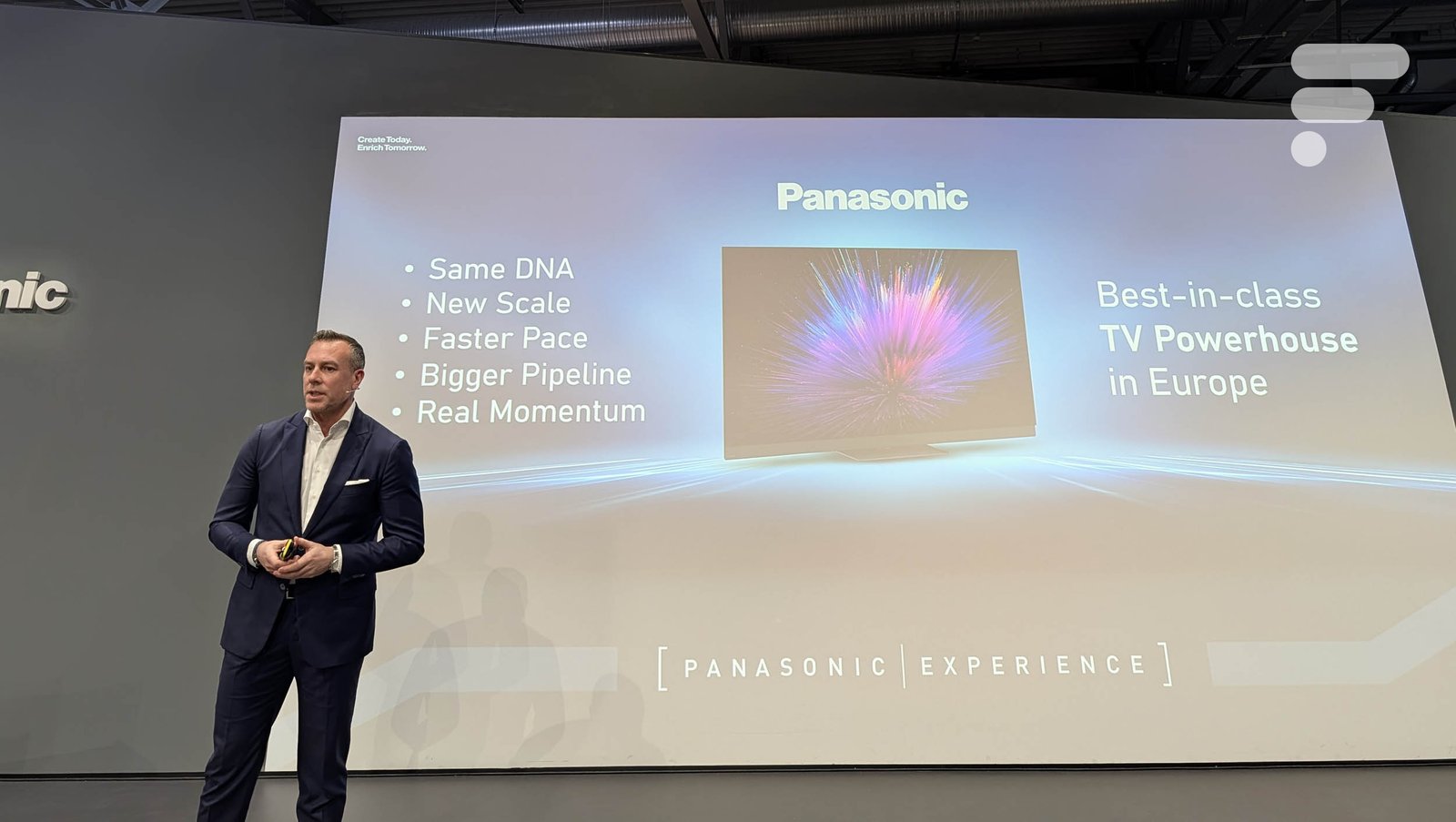 nic

Create Today.
Enrich Tomorrow.

Panasonic

• Same DNA
• New Scale
• Faster Pace
• Bigger Pipeline
• Real Momentum

Best-in-class
TV Powerhouse
in Europe

[ PANASONIC | EXPERIENCE ]